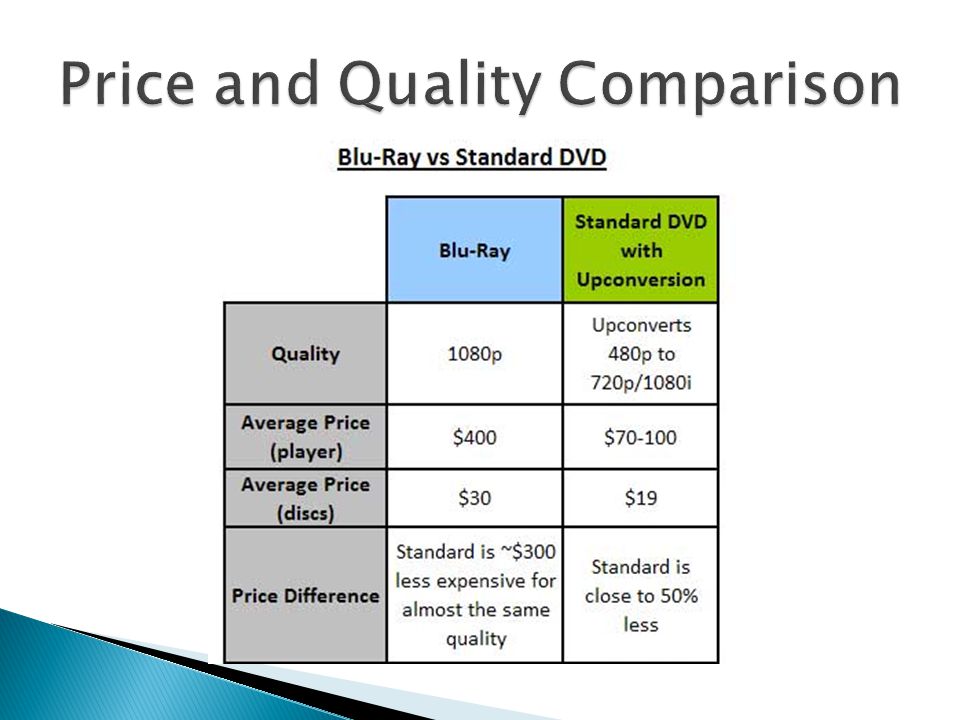 Price and Quality Comparison

Blu-Ray vs Standard DVD

| | Blu-Ray | Standard DVD with Upconversion |
|---|---|---|
| Quality | 1080p | Upconverts 480p to 720p/1080i |
| Average Price (player) | \$400 | \$70-100 |
| Average Price (discs) | \$30 | \$19 |
| Price Difference | Standard is ~\$300 less expensive for almost the same quality | Standard is close to 50% less |